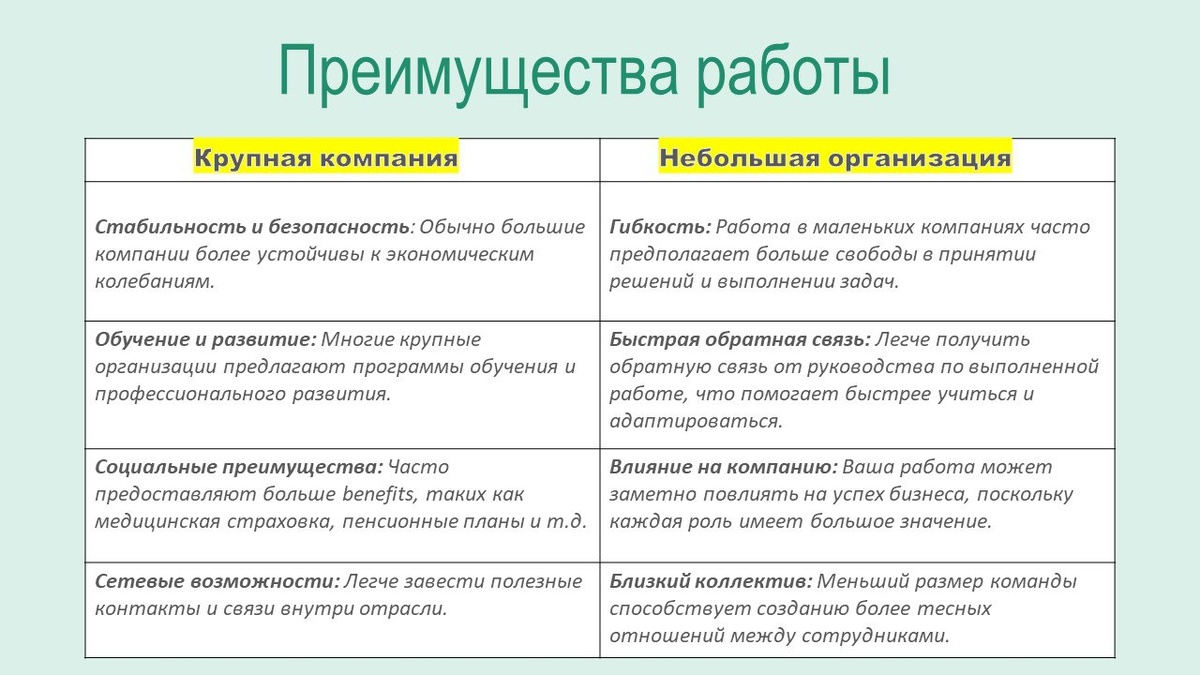 Преимущества работы

| Крупная компания | Небольшая организация |
|---|---|
| Стабильность и безопасность: Обычно большие компании более устойчивы к экономическим колебаниям. | Гибкость: Работа в маленьких компаниях часто предполагает больше свободы в принятии решений и выполнении задач. |
| Обучение и развитие: Многие крупные организации предлагают программы обучения и профессионального развития. | Быстрая обратная связь: Легче получить обратную связь от руководства по выполненной работе, что помогает быстрее учиться и адаптироваться. |
| Социальные преимущества: Часто предоставляют больше benefits, таких как медицинская страховка, пенсионные планы и т.д. | Влияние на компанию: Ваша работа может заметно повлиять на успех бизнеса, поскольку каждая роль имеет большое значение. |
| Сетевые возможности: Легче завести полезные контакты и связи внутри отрасли. | Близкий коллектив: Меньший размер команды способствует созданию более тесных отношений между сотрудниками. |